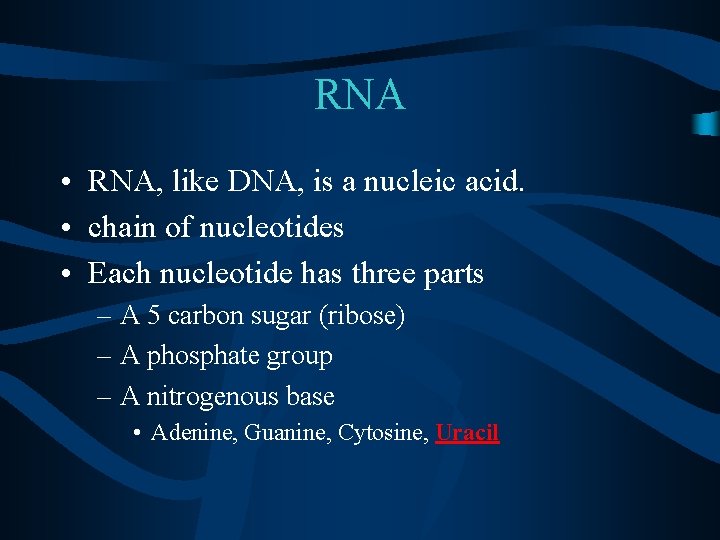 RNA

• RNA, like DNA, is a nucleic acid.
• chain of nucleotides
• Each nucleotide has three parts
– A 5 carbon sugar (ribose)
– A phosphate group
– A nitrogenous base
• Adenine, Guanine, Cytosine, Uracil